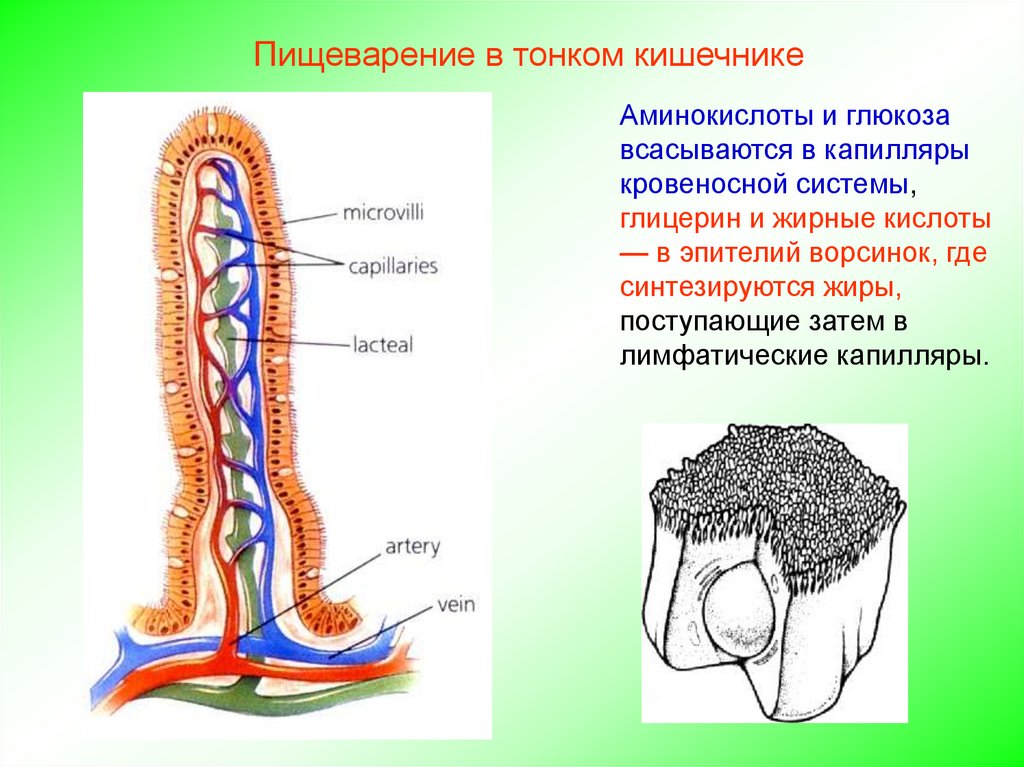 Пищеварение в тонком кишечнике

microvilli

capillaries

lacteal

artery

vein

Аминокислоты и глюкоза всасываются в капилляры кровеносной системы, глицерин и жирные кислоты — в эпителий ворсинок, где синтезируются жиры, поступающие затем в лимфатические капилляры.